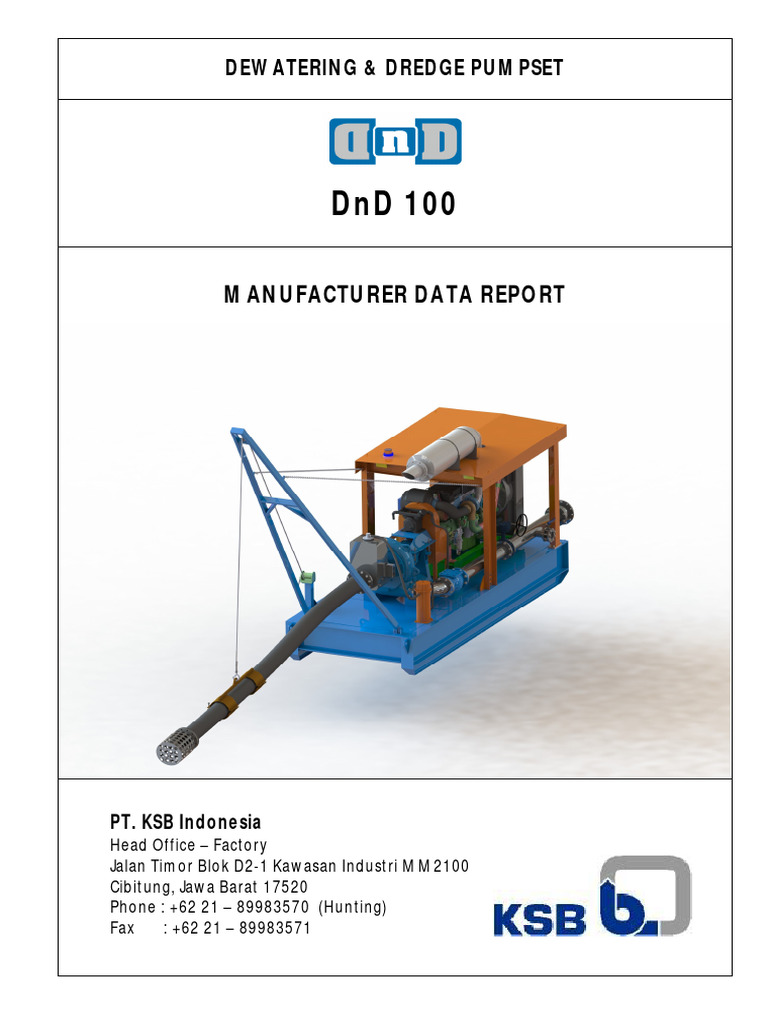 DEWATERING & DREDGE PUMPSET

DnD

DnD 100

MANUFACTURER DATA REPORT

PT. KSB Indonesia
Head Office – Factory
Jalan Timor Blok D2-1 Kawasan Industri MM2100
Cibitung, Jawa Barat 17520
Phone : +62 21 – 89983570 (Hunting)
Fax : +62 21 – 89983571

KSB